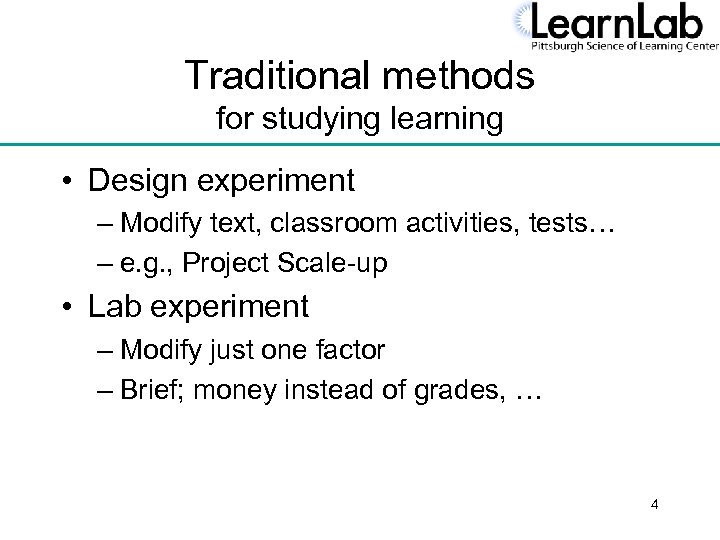 LearnLab
Pittsburgh Science of Learning Center

Traditional methods
for studying learning

• Design experiment
– Modify text, classroom activities, tests…
– e.g., Project Scale-up
• Lab experiment
– Modify just one factor
– Brief; money instead of grades, …

4